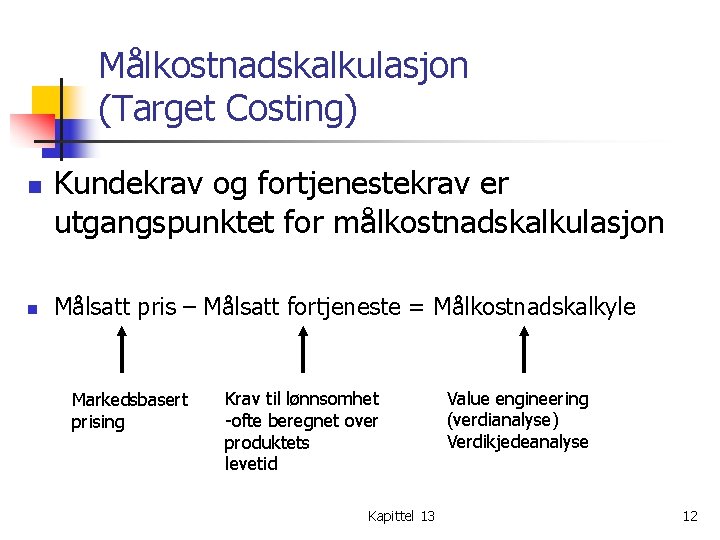 Målkostnadskalkulasjon (Target Costing)

Kundekrav og fortjenestekrav er utgangspunktet for målkostnadskalkulasjon

Målsatt pris – Målsatt fortjeneste = Målkostnadskalkyle

Markedsbasert prising

Krav til lønnsomhet -ofte beregnet over produktets levetid

Value engineering (verdianalyse) Verdikjedeanalyse

Kapittel 13

12